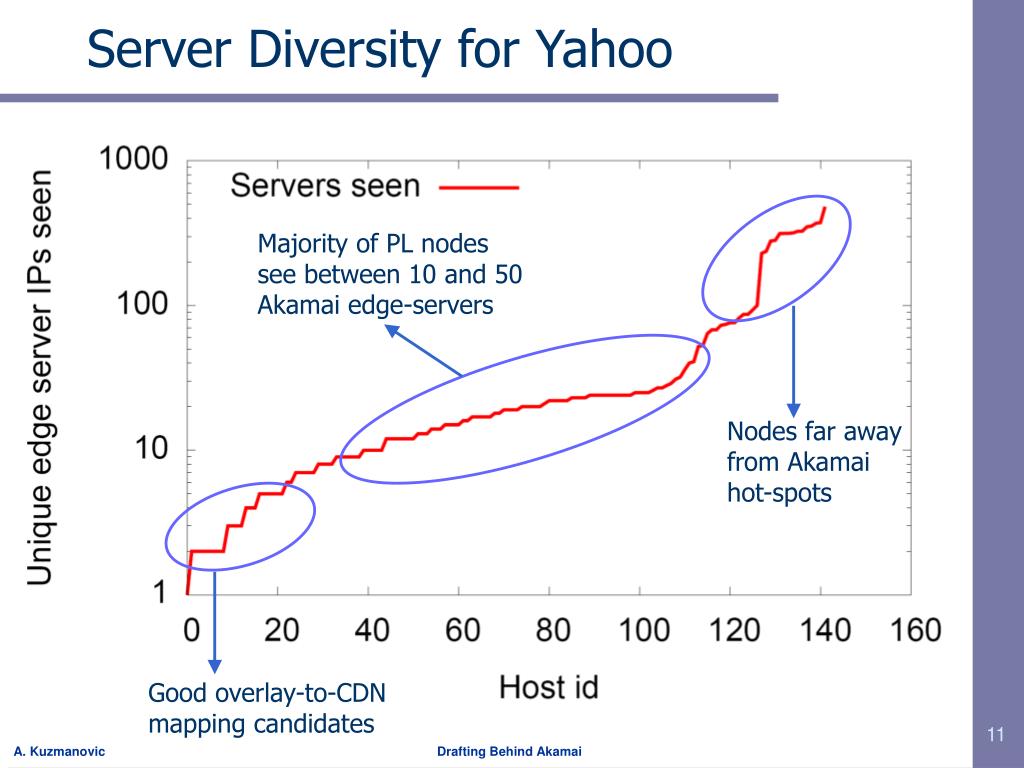 Server Diversity for Yahoo

Unique edge server IPs seen

1000
100
10
1

Servers seen

Majority of PL nodes see between 10 and 50 Akamai edge-servers

Nodes far away from Akamai hot-spots

0 20 40 60 80 100 120 140 160

Host id

Good overlay-to-CDN mapping candidates

A. Kuzmanovic

Drafting Behind Akamai

11